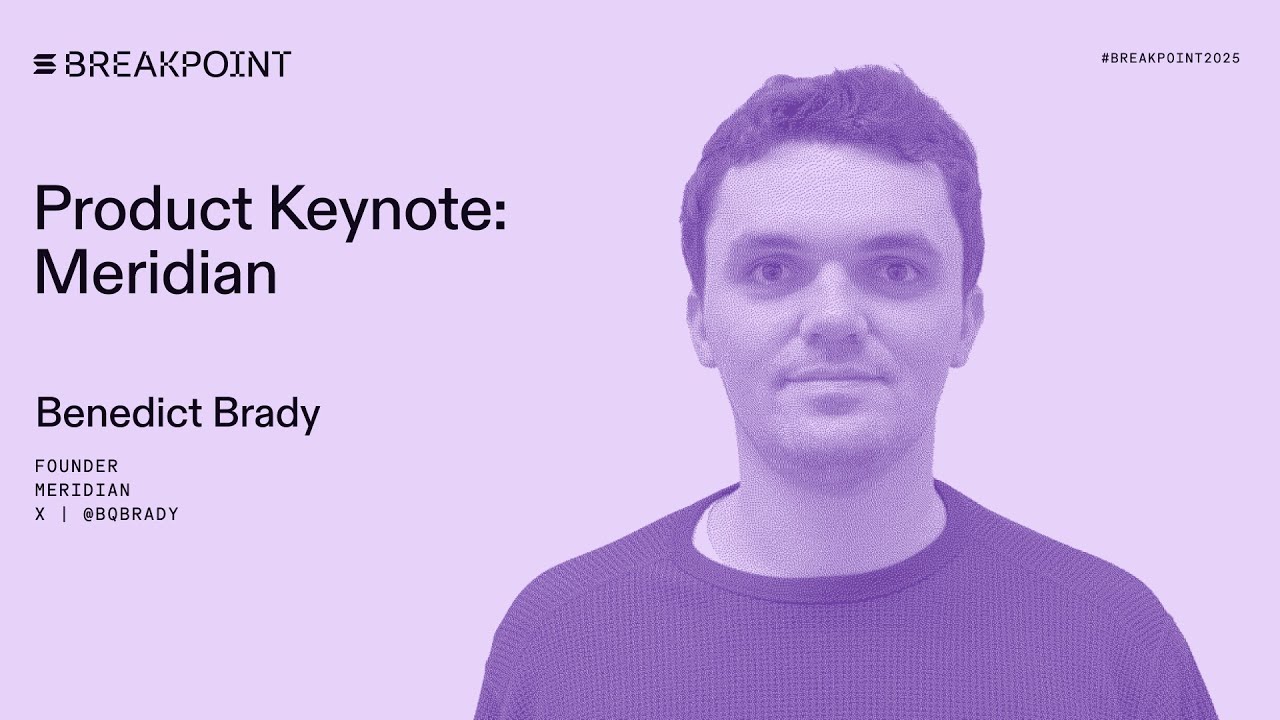 BREAKPOINT

#BREAKPOINT2025

Product Keynote: Meridian

Benedict Brady

FOUNDER
MERIDIAN
X | @BQBRADY